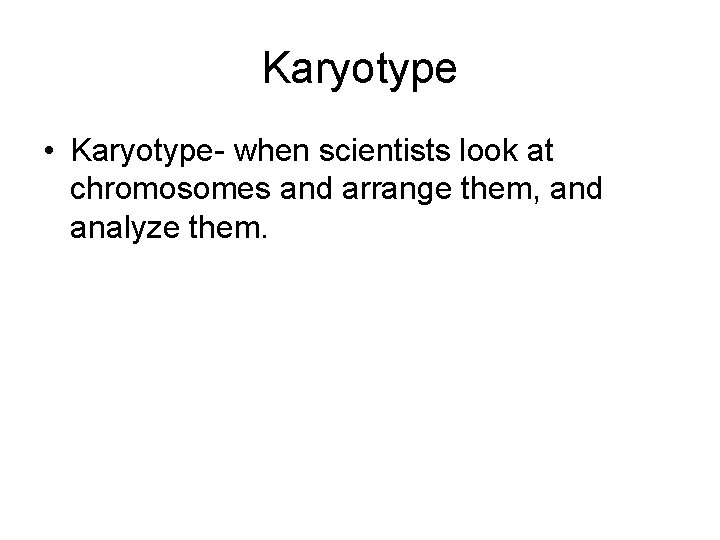 Karyotype

• Karyotype- when scientists look at chromosomes and arrange them, and analyze them.